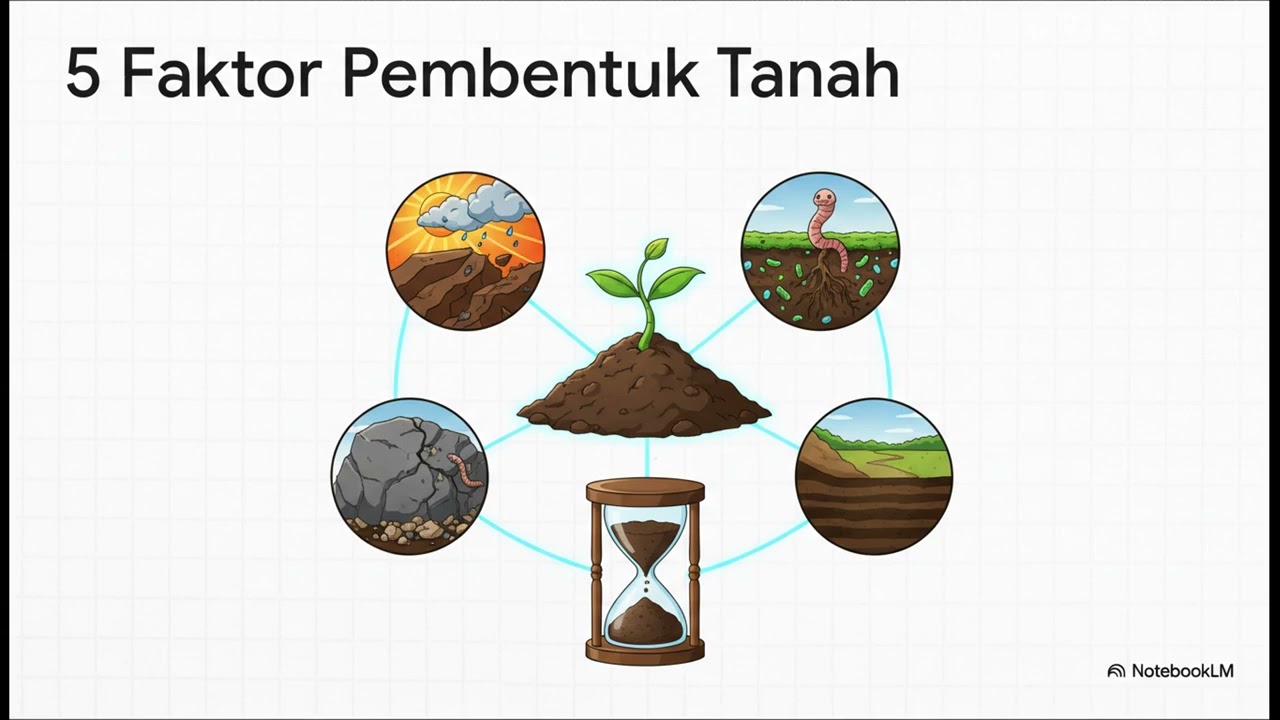 5 Faktor Pembentuk Tanah

NotebookLM